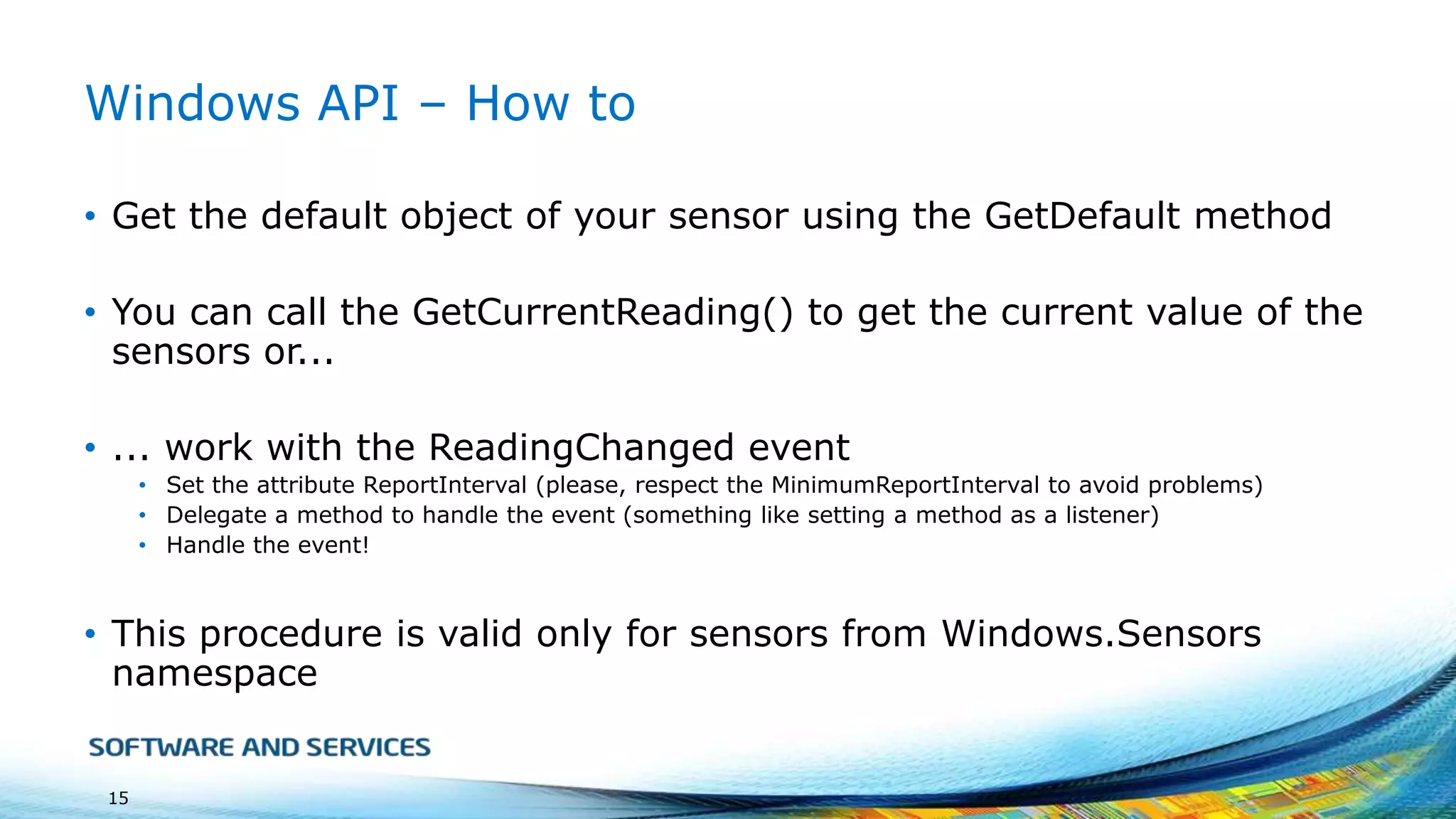 Windows API – How to

• Get the default object of your sensor using the GetDefault method

• You can call the GetCurrentReading() to get the current value of the sensors or...

• ... work with the ReadingChanged event
  • Set the attribute ReportInterval (please, respect the MinimumReportInterval to avoid problems)
  • Delegate a method to handle the event (something like setting a method as a listener)
  • Handle the event!

• This procedure is valid only for sensors from Windows.Sensors namespace

SOFTWARE AND SERVICES

15